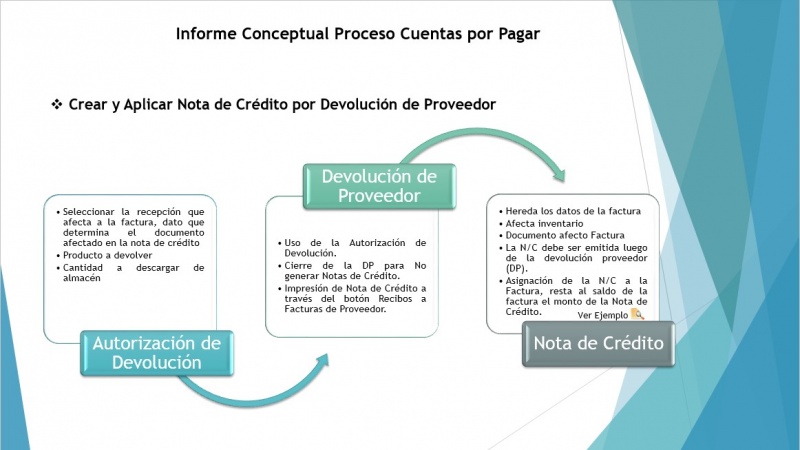 Informe Conceptual Proceso Cuentas por Pagar

❖ Crear y Aplicar Nota de Crédito por Devolución de Proveedor

• Seleccionar la recepción que afecta a la factura, dato que determina el documento afectado en la nota de crédito
• Producto a devolver
• Cantidad a descargar de almacén

Autorización de Devolución

Devolución de Proveedor

• Uso de la Autorización de Devolución.
• Cierre de la DP para No generar Notas de Crédito.
• Impresión de Nota de Crédito a través del botón Recibos a Facturas de Proveedor.

• Hereda los datos de la factura
• Afecta inventario
• Documento afecto Factura
• La N/C debe ser emitida luego de la devolución proveedor (DP).
• Asignación de la N/C a la Factura, resta al saldo de la factura el monto de la Nota de Crédito.

Ver Ejemplo

Nota de Crédito